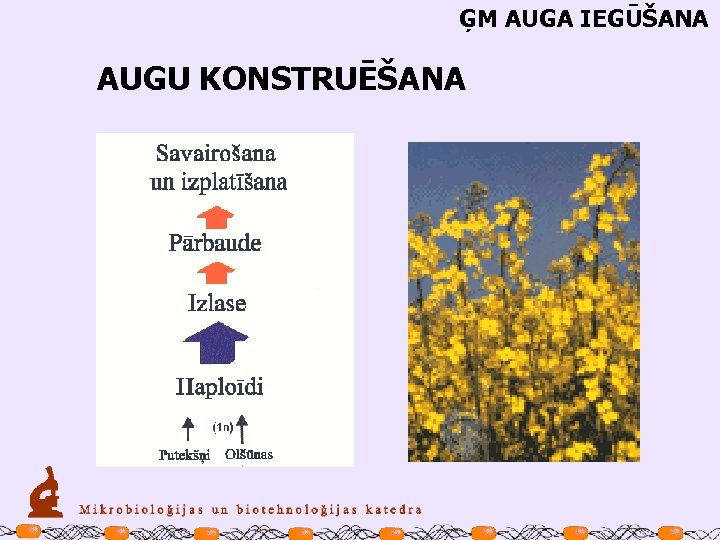 ĢM AUGA IEGŪŠANA

AUGU KONSTRUĒŠANA

Savairošana un izplatīšana

Pārbaude

Izlase

Haploīdi

(1n)

Putekšņi Olšūnas

Mikrobioloģijas un biotehnoloģijas katedra